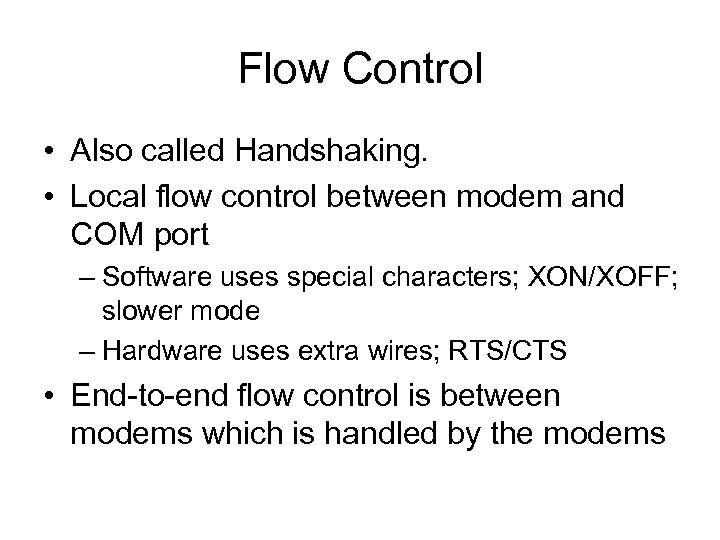 Flow Control

• Also called Handshaking.
• Local flow control between modem and COM port
– Software uses special characters; XON/XOFF; slower mode
– Hardware uses extra wires; RTS/CTS
• End-to-end flow control is between modems which is handled by the modems